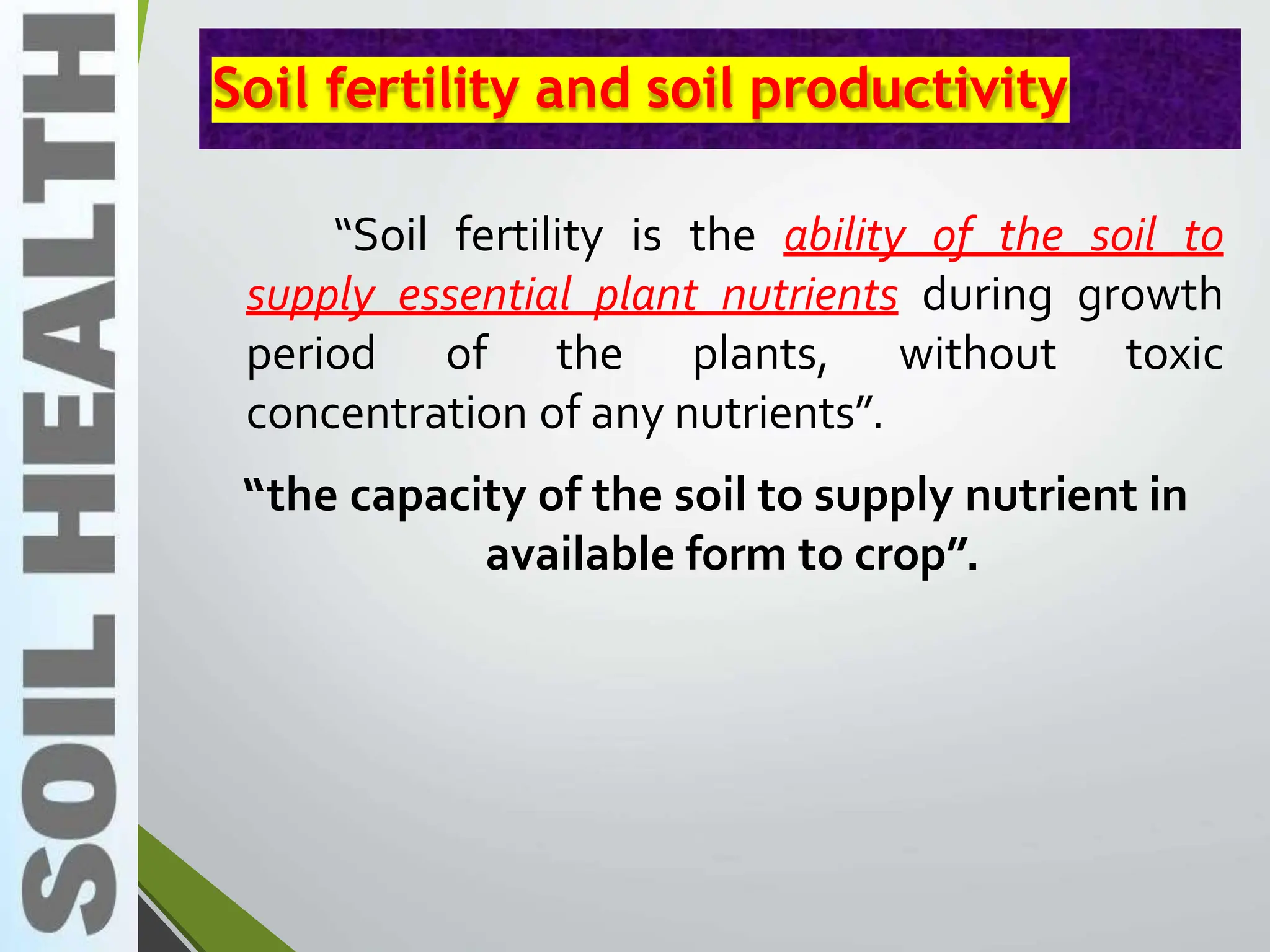 SOIL HEALTH

Soil fertility and soil productivity

“Soil fertility is the ability of the soil to supply essential plant nutrients during growth period of the plants, without toxic concentration of any nutrients”.

“the capacity of the soil to supply nutrient in available form to crop”.